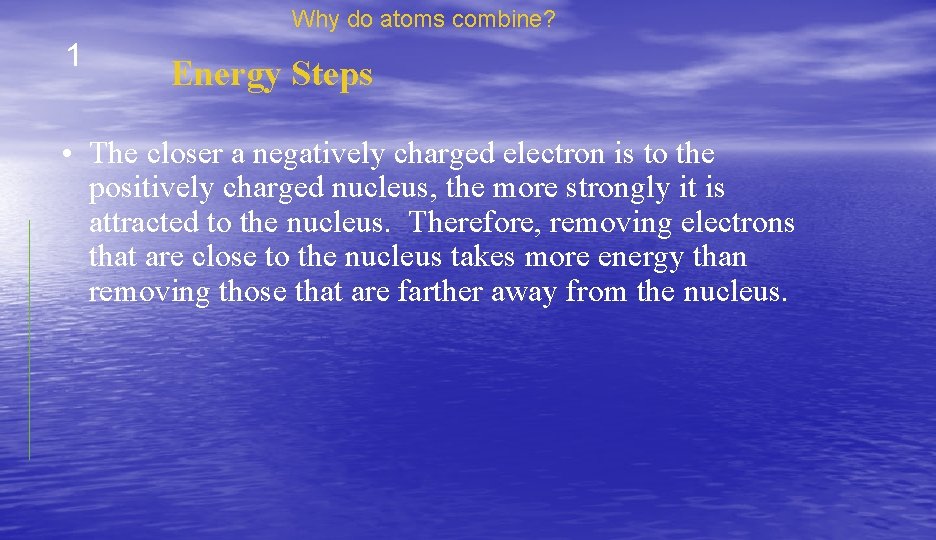 Why do atoms combine?

1

Energy Steps

• The closer a negatively charged electron is to the positively charged nucleus, the more strongly it is attracted to the nucleus. Therefore, removing electrons that are close to the nucleus takes more energy than removing those that are farther away from the nucleus.